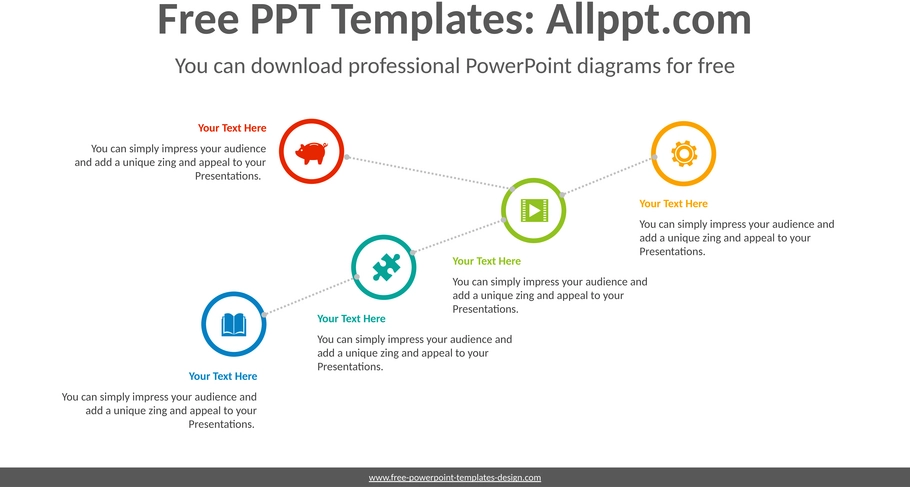 Free PPT Templates: Allppt.com

You can download professional PowerPoint diagrams for free

Your Text Here

You can simply impress your audience and add a unique zing and appeal to your Presentations.

Your Text Here

You can simply impress your audience and add a unique zing and appeal to your Presentations.

Your Text Here

You can simply impress your audience and add a unique zing and appeal to your Presentations.

Your Text Here

You can simply impress your audience and add a unique zing and appeal to your Presentations.

Your Text Here

You can simply impress your audience and add a unique zing and appeal to your Presentations.

www.free-powerpoint-templates-design.com